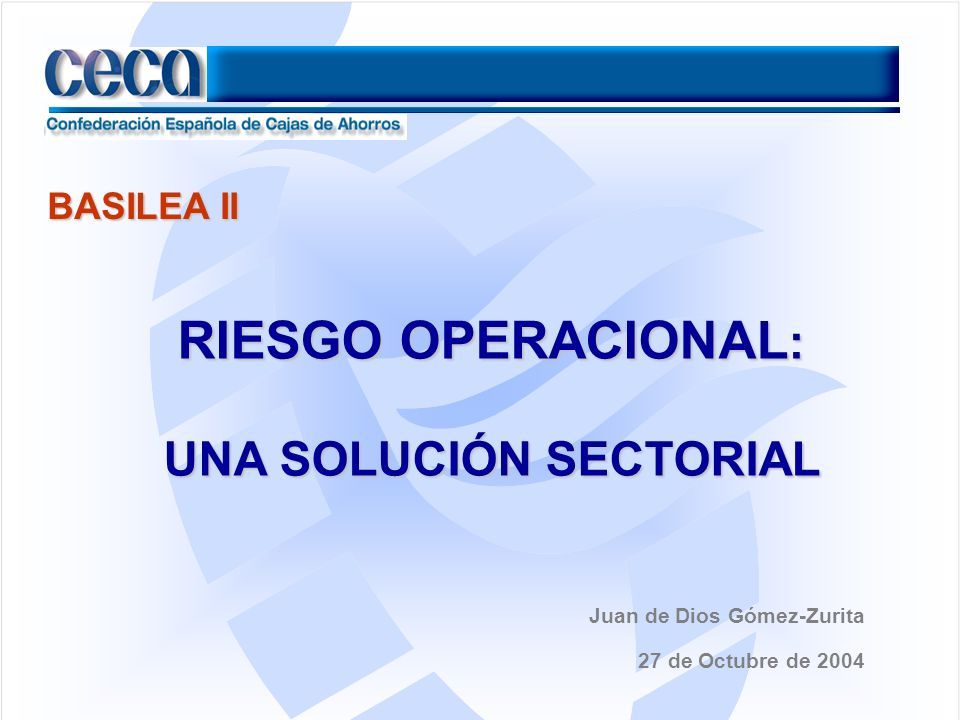 ceca
Confederación Española de Cajas de Ahorros

BASILEA II

RIESGO OPERACIONAL:

UNA SOLUCIÓN SECTORIAL

Juan de Dios Gómez-Zurita

27 de Octubre de 2004